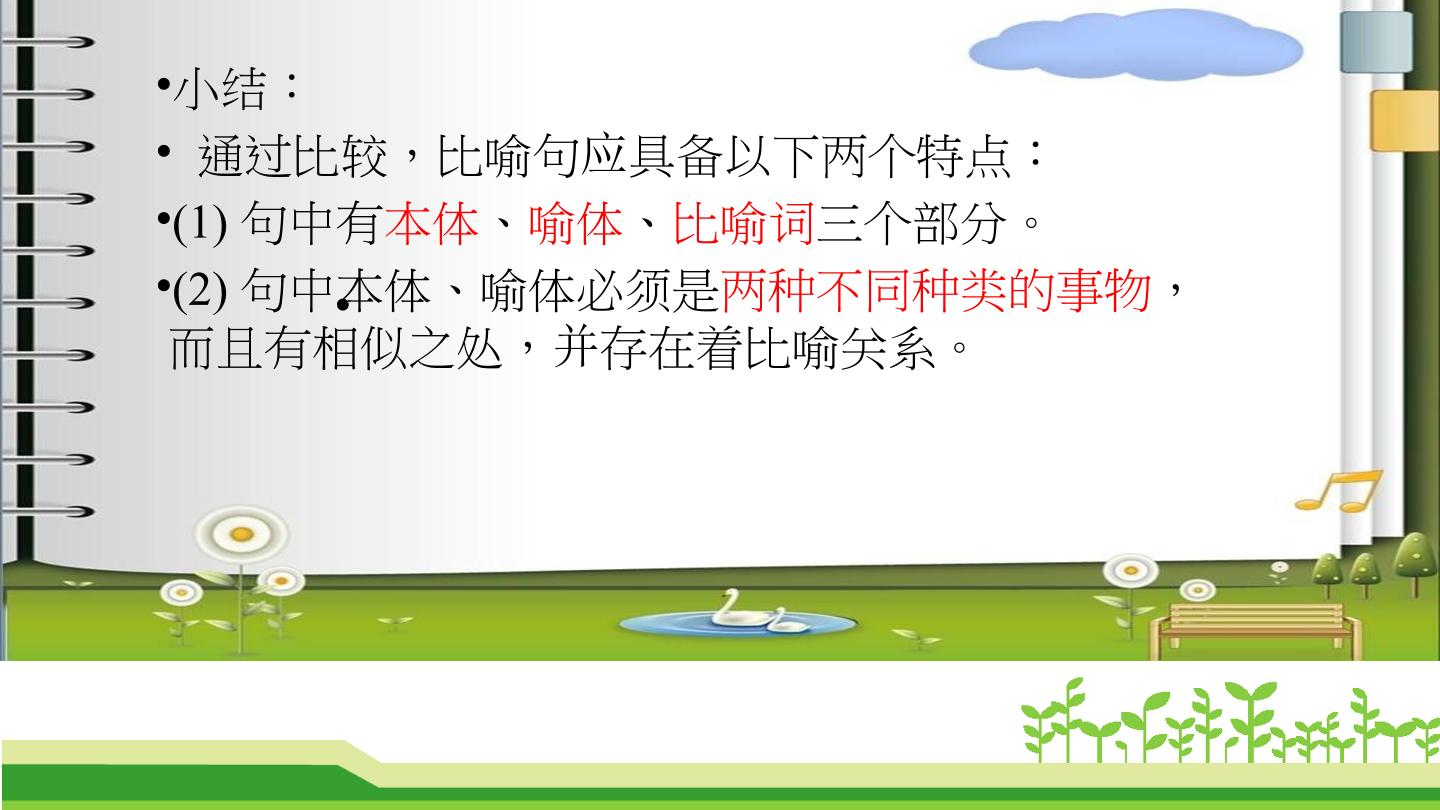 • 小结：

• 通过比较，比喻句应具备以下两个特点：

• (1)句中有本体、喻体、比喻词三个部分。

• (2)句中本体、喻体必须是两种不同种类的事物，而且有相似之处，并存在着比喻关系。